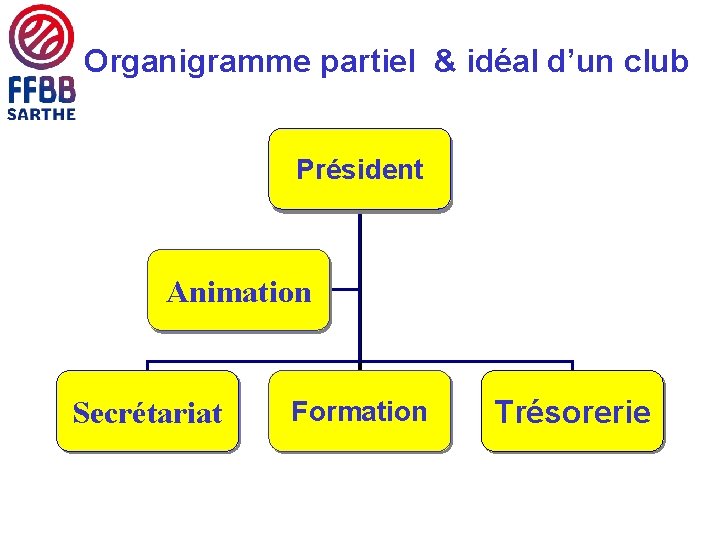 FFBB
SARTHE

Organigramme partiel & idéal d'un club

Président

Animation

Secrétariat

Formation

Trésorerie